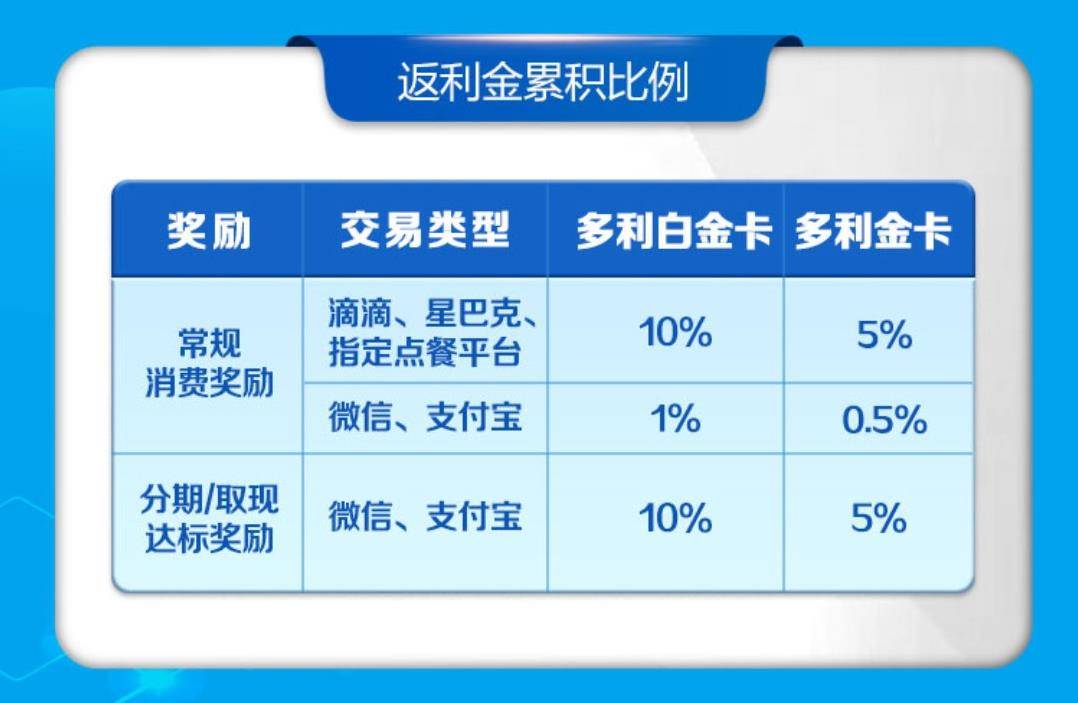 返利金累积比例

| 奖励 | 交易类型 | 多利白金卡 | 多利金卡 |
|---|---|---|---|
| 常规消费奖励 | 滴滴、星巴克、指定点餐平台 | 10% | 5% |
| 常规消费奖励 | 微信、支付宝 | 1% | 0.5% |
| 分期/取现达标奖励 | 微信、支付宝 | 10% | 5% |